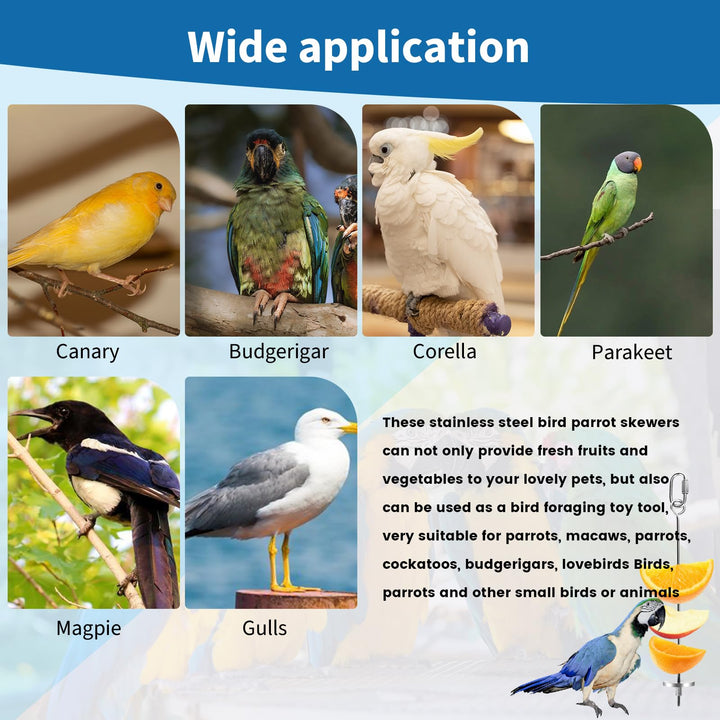 Wide application

Canary

Budgerigar

Corella

Parakeet

Magpie

Gulls

These stainless steel bird parrot skewers can not only provide fresh fruits and vegetables to your lovely pets, but also can be used as a bird foraging toy tool, very suitable for parrots, macaws, parrots, cockatoos, budgerigars, lovebirds Birds, parrots and other small birds or animals